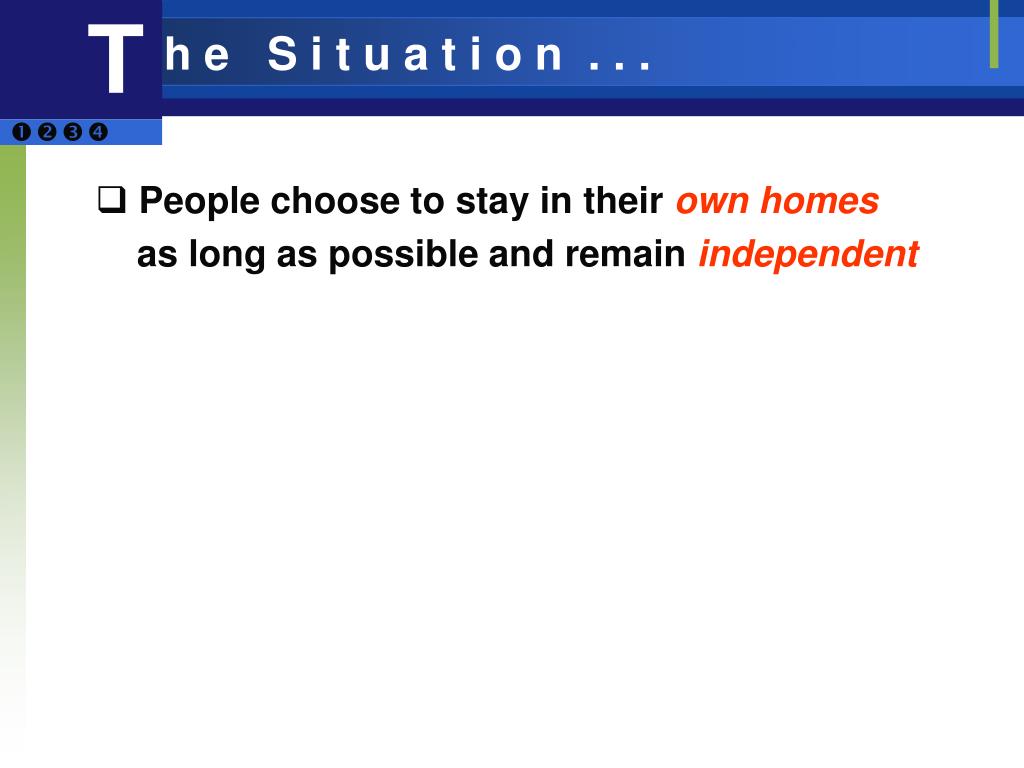 The Situation ...

❶❷❸❹

❑ People choose to stay in their own homes as long as possible and remain independent